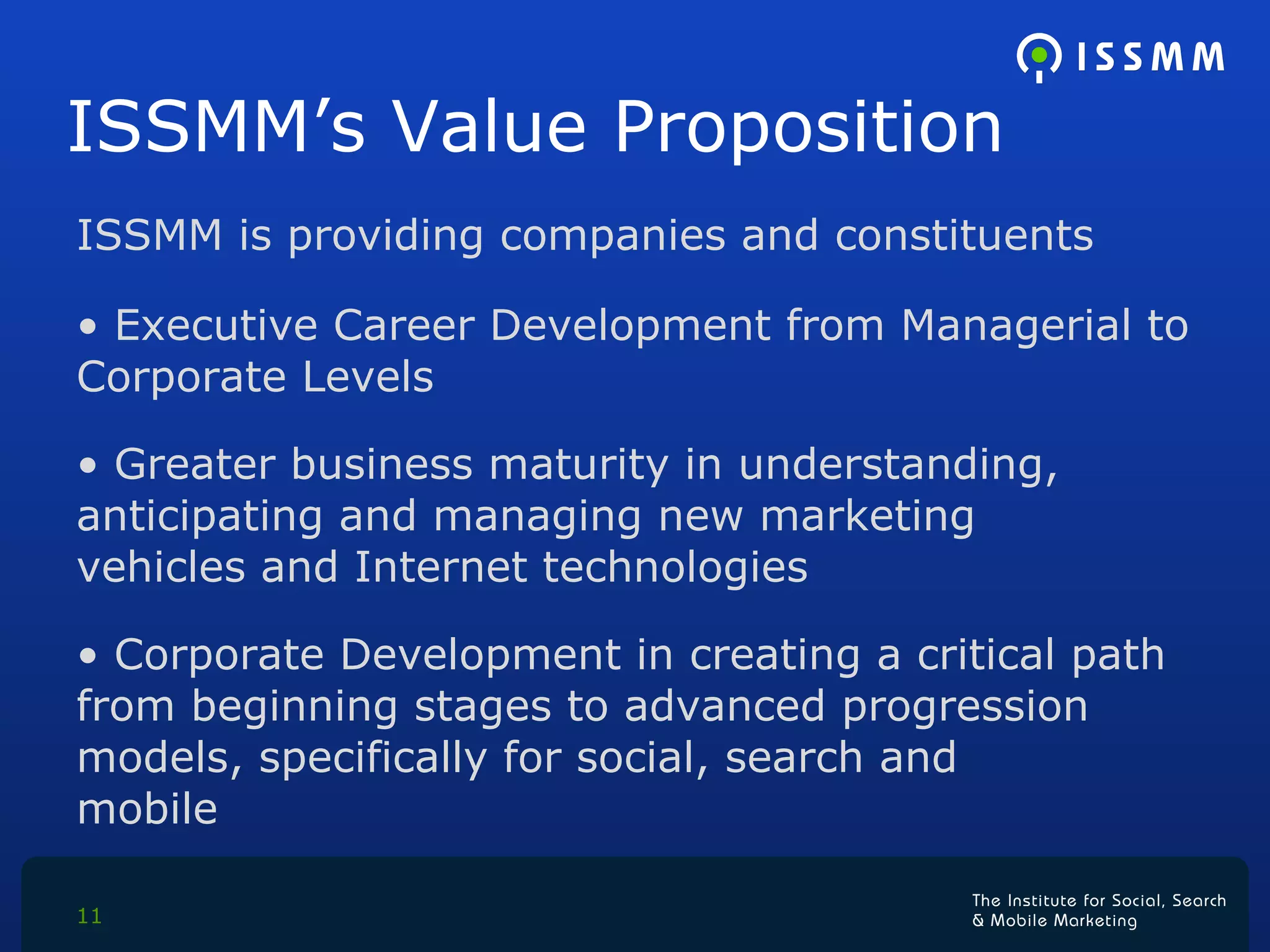 ISSMM

ISSMM’s Value Proposition

ISSMM is providing companies and constituents

• Executive Career Development from Managerial to Corporate Levels

• Greater business maturity in understanding, anticipating and managing new marketing vehicles and Internet technologies

• Corporate Development in creating a critical path from beginning stages to advanced progression models, specifically for social, search and mobile

11

The Institute for Social, Search & Mobile Marketing